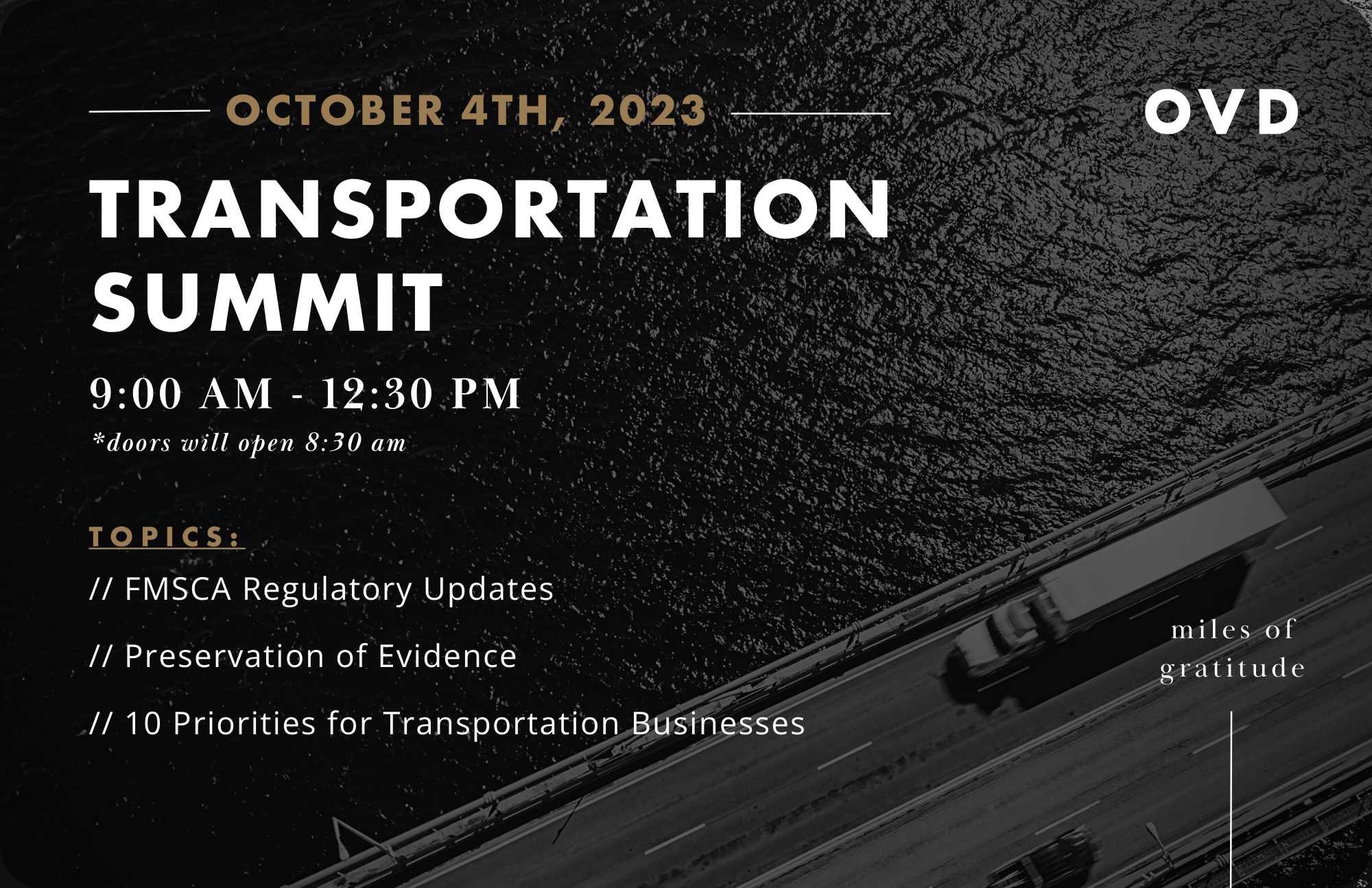 OCTOBER 4TH, 2023

OVD

TRANSPORTATION SUMMIT

9:00 AM - 12:30 PM

*doors will open 8:30 am

TOPICS:

// FMSCA Regulatory Updates

// Preservation of Evidence

// 10 Priorities for Transportation Businesses

miles of gratitude